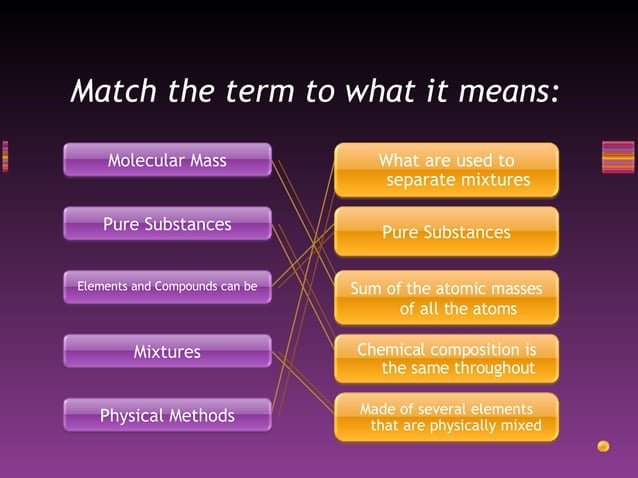 Match the term to what it means:

Molecular Mass

Pure Substances

Elements and Compounds can be

Mixtures

Physical Methods

What are used to separate mixtures

Pure Substances

Sum of the atomic masses of all the atoms

Chemical composition is the same throughout

Made of several elements that are physically mixed